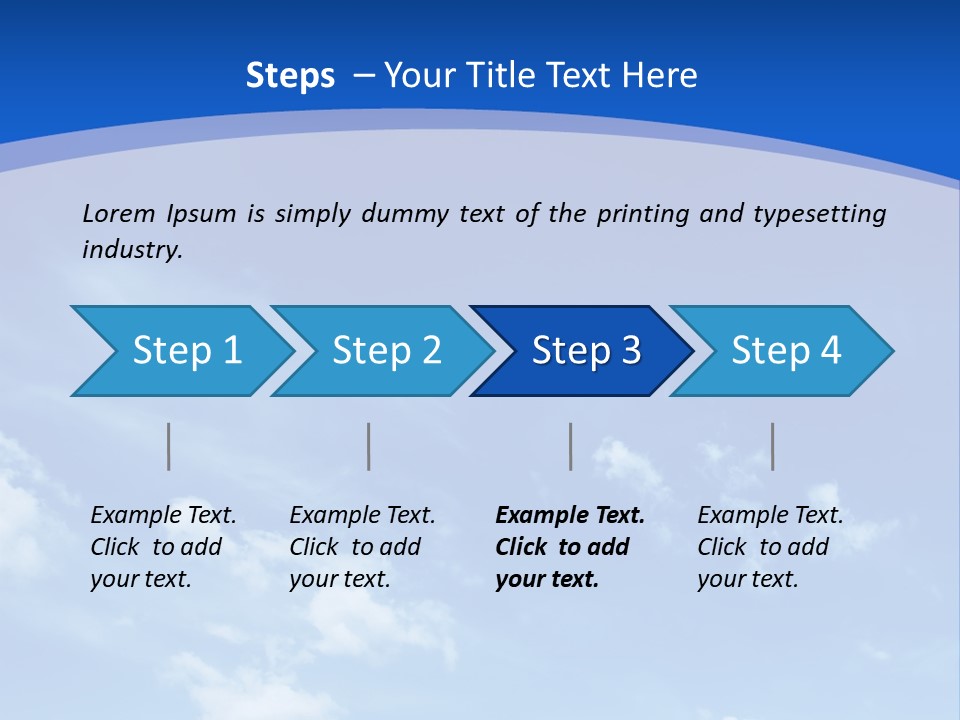 Steps – Your Title Text Here

Lorem Ipsum is simply dummy text of the printing and typesetting industry.

Step 1
Step 2
Step 3
Step 4

Example Text. Click to add your text.

Example Text. Click to add your text.

Example Text. Click to add your text.

Example Text. Click to add your text.